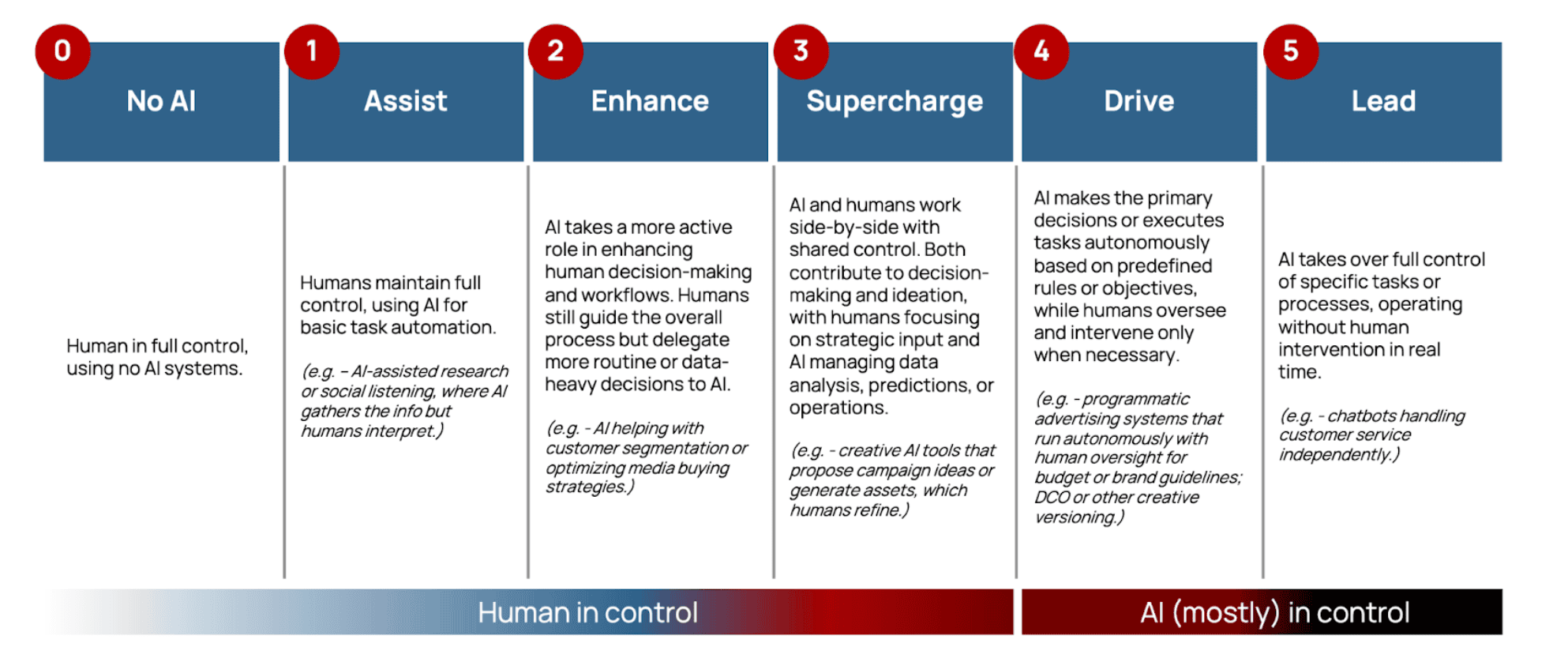 0
No AI

Human in full control, using no AI systems.

1
Assist

Humans maintain full control, using AI for basic task automation.

(e.g. – AI-assisted research or social listening, where AI gathers the info but humans interpret.)

2
Enhance

AI takes a more active role in enhancing human decision-making and workflows. Humans still guide the overall process but delegate more routine or data-heavy decisions to AI.

(e.g. - AI helping with customer segmentation or optimizing media buying strategies.)

3
Supercharge

AI and humans work side-by-side with shared control. Both contribute to decision-making and ideation, with humans focusing on strategic input and AI managing data analysis, predictions, or operations.

(e.g. - creative AI tools that propose campaign ideas or generate assets, which humans refine.)

4
Drive

AI makes the primary decisions or executes tasks autonomously based on predefined rules or objectives, while humans oversee and intervene only when necessary.

(e.g. - programmatic advertising systems that run autonomously with human oversight for budget or brand guidelines; DCO or other creative versioning.)

5
Lead

AI takes over full control of specific tasks or processes, operating without human intervention in real time.

(e.g. - chatbots handling customer service independently.)

Human in control

AI (mostly) in control